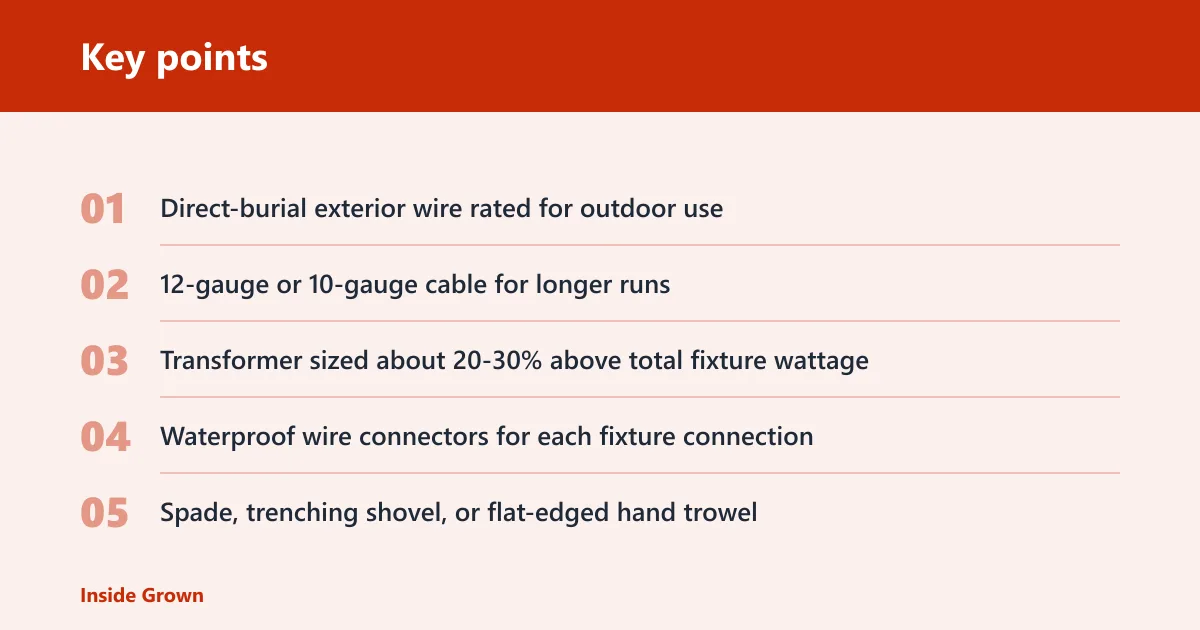 Key points

01 Direct-burial exterior wire rated for outdoor use

02 12-gauge or 10-gauge cable for longer runs

03 Transformer sized about 20-30% above total fixture wattage

04 Waterproof wire connectors for each fixture connection

05 Spade, trenching shovel, or flat-edged hand trowel

Inside Grown